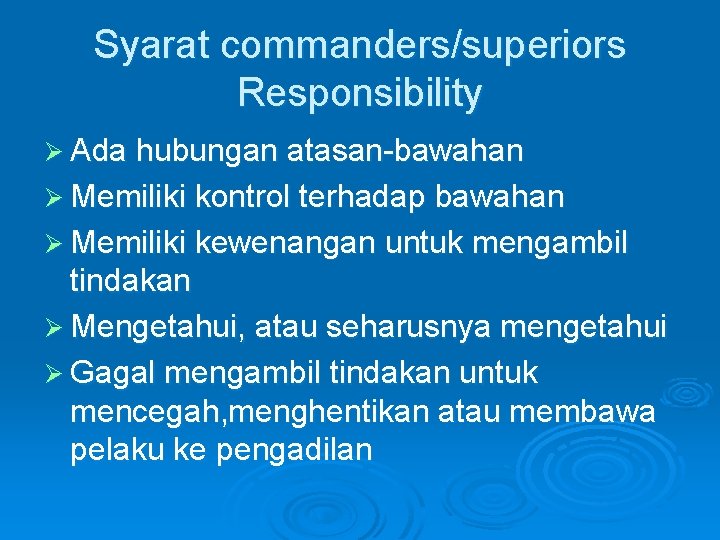 Syarat commanders/superiors Responsibility

➢ Ada hubungan atasan-bawahan
➢ Memiliki kontrol terhadap bawahan
➢ Memiliki kewenangan untuk mengambil tindakan
➢ Mengetahui, atau seharusnya mengetahui
➢ Gagal mengambil tindakan untuk mencegah,menghentikan atau membawa pelaku ke pengadilan